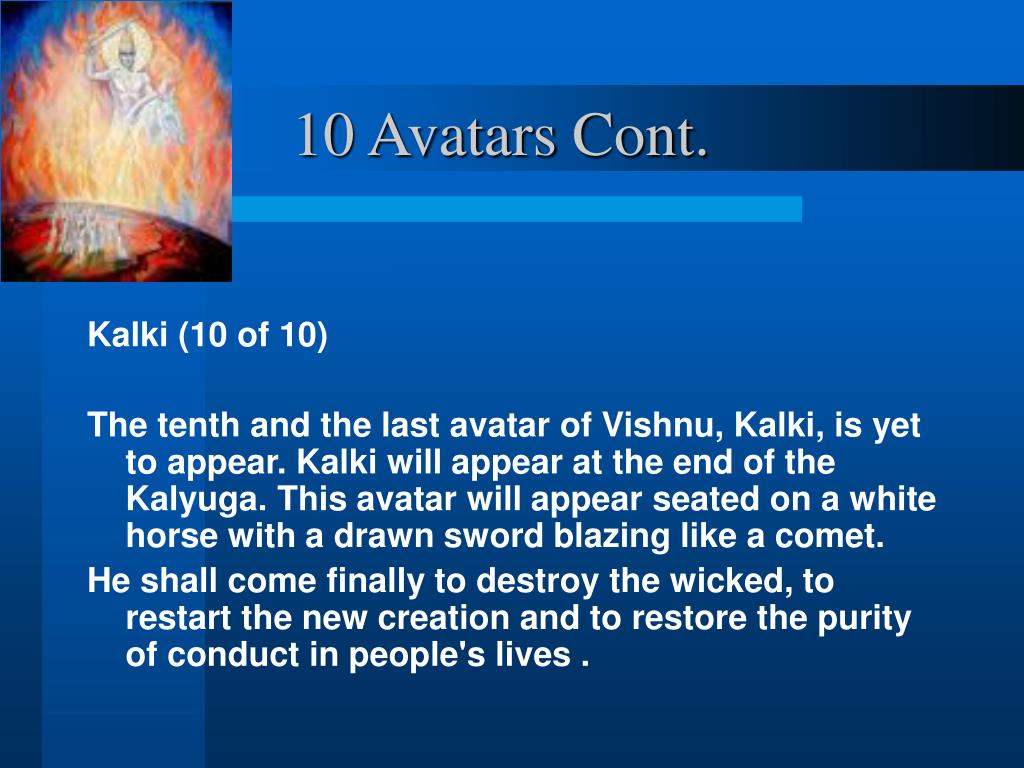 10 Avatars Cont.

Kalki (10 of 10)

The tenth and the last avatar of Vishnu, Kalki, is yet to appear. Kalki will appear at the end of the Kalyuga. This avatar will appear seated on a white horse with a drawn sword blazing like a comet.

He shall come finally to destroy the wicked, to restart the new creation and to restore the purity of conduct in people's lives .